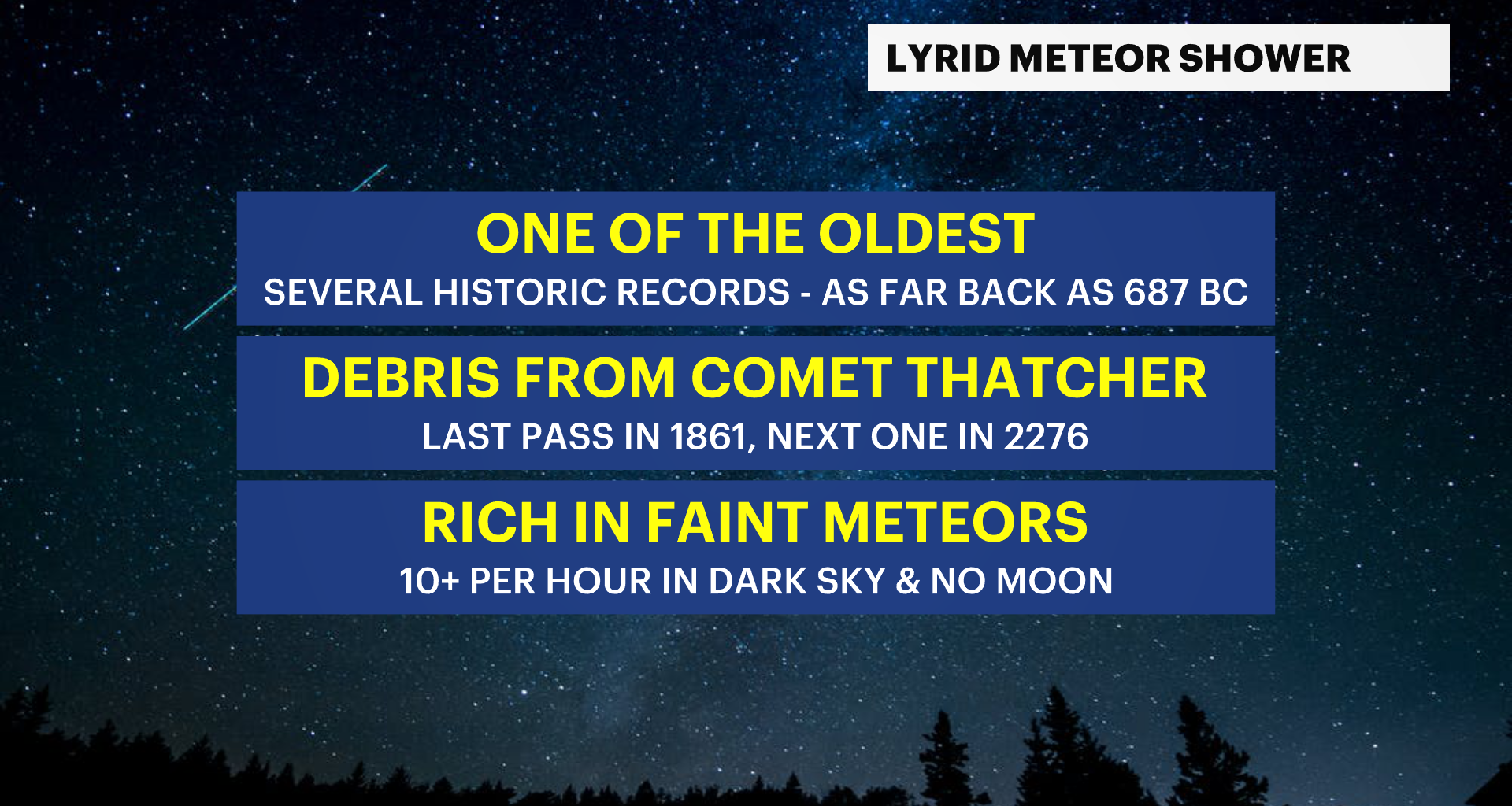 LYRID METEOR SHOWER

ONE OF THE OLDEST
SEVERAL HISTORIC RECORDS - AS FAR BACK AS 687 BC

DEBRIS FROM COMET THATCHER
LAST PASS IN 1861, NEXT ONE IN 2276

RICH IN FAINT METEORS
10+ PER HOUR IN DARK SKY & NO MOON